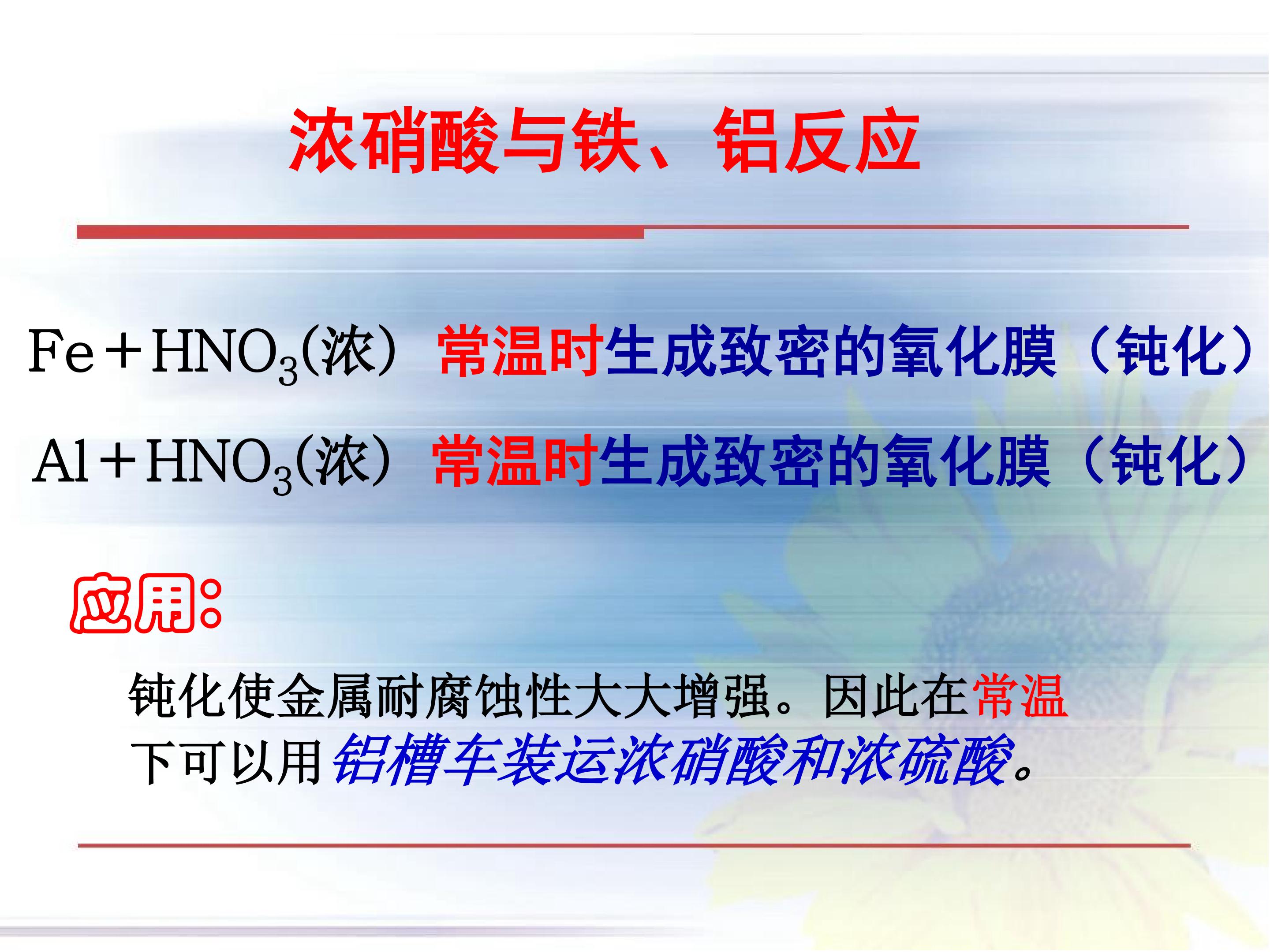 浓硝酸与铁、铝反应

$Fe+HNO_3$(浓) 常温时生成致密的氧化膜（钝化）

$Al+HNO_3$(浓) 常温时生成致密的氧化膜（钝化）

应用:

钝化使金属耐腐蚀性大大增强。因此在常温下可以用铝槽车装运浓硝酸和浓硫酸。